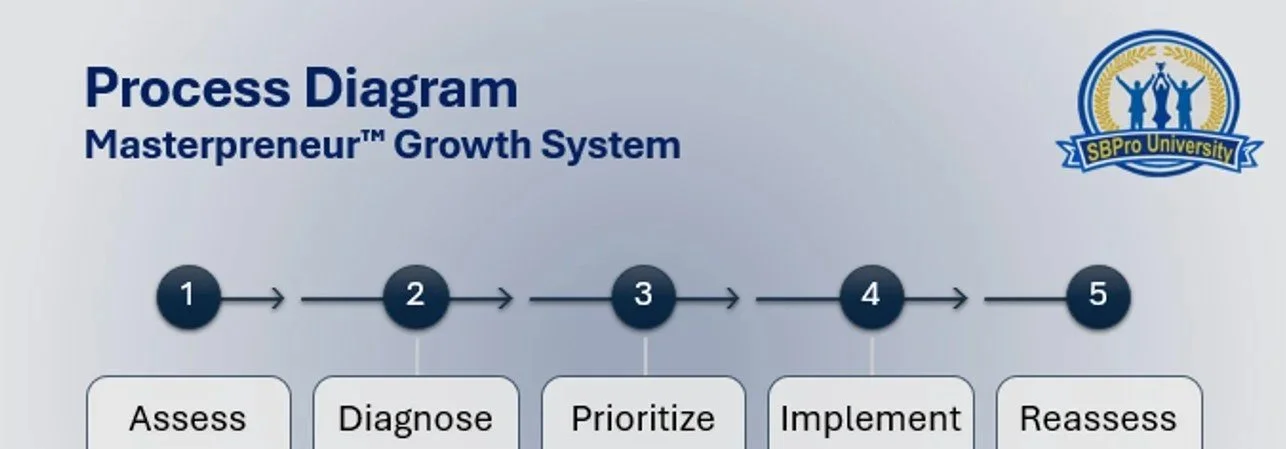 Process Diagram
Masterpreneur™ Growth System

SBPro University

1
2
3
4
5

Assess
Diagnose
Prioritize
Implement
Reassess